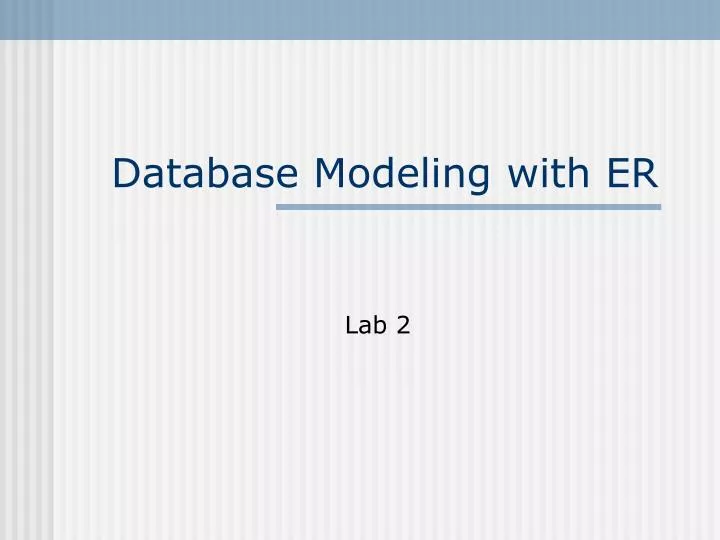 Database Modeling with ER

Lab 2